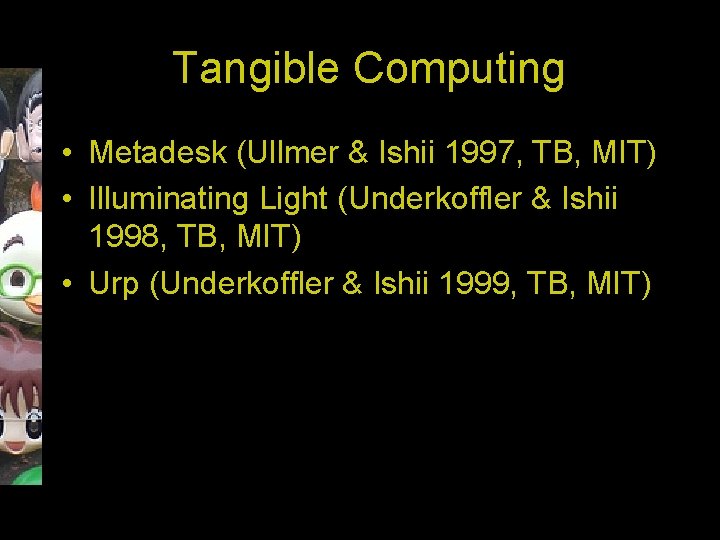 Tangible Computing

• Metadesk (Ullmer & Ishii 1997, TB, MIT)
• Illuminating Light (Underkoffler & Ishii 1998, TB, MIT)
• Urp (Underkoffler & Ishii 1999, TB, MIT)